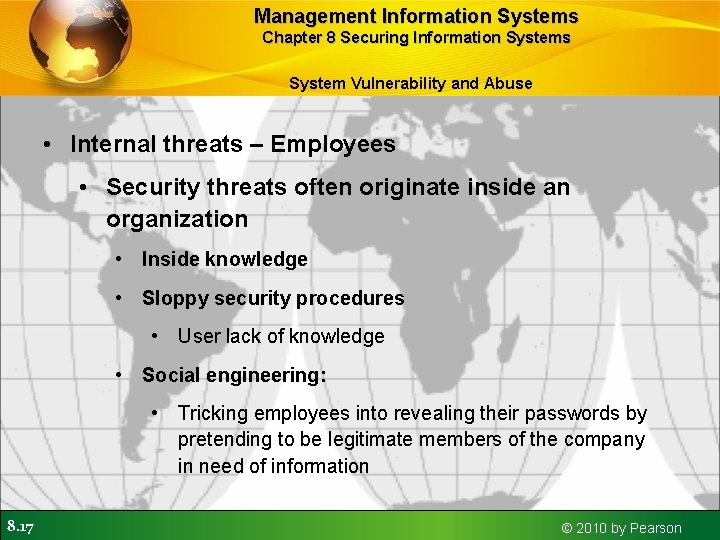 Management Information Systems
Chapter 8 Securing Information Systems

System Vulnerability and Abuse

• Internal threats – Employees
• Security threats often originate inside an organization
• Inside knowledge
• Sloppy security procedures
• User lack of knowledge
• Social engineering:
• Tricking employees into revealing their passwords by pretending to be legitimate members of the company in need of information

8.17

© 2010 by Pearson